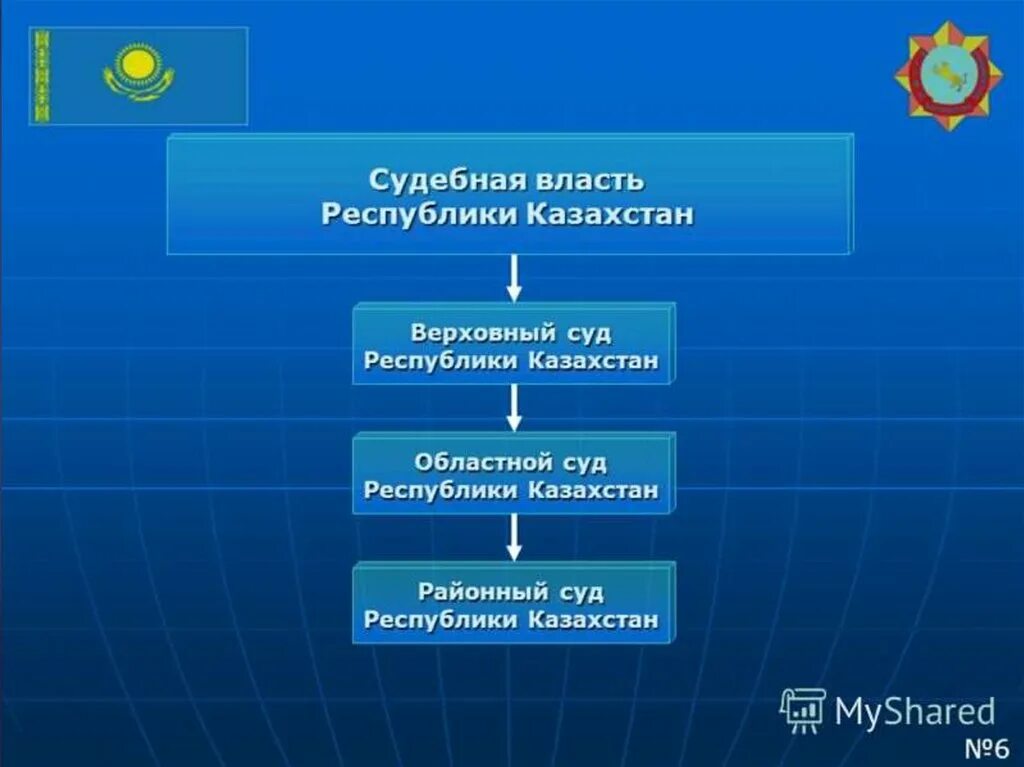 Судебная власть Республики Казахстан

Верховный суд Республики Казахстан

Областной суд Республики Казахстан

Районный суд Республики Казахстан

MyShared

№6